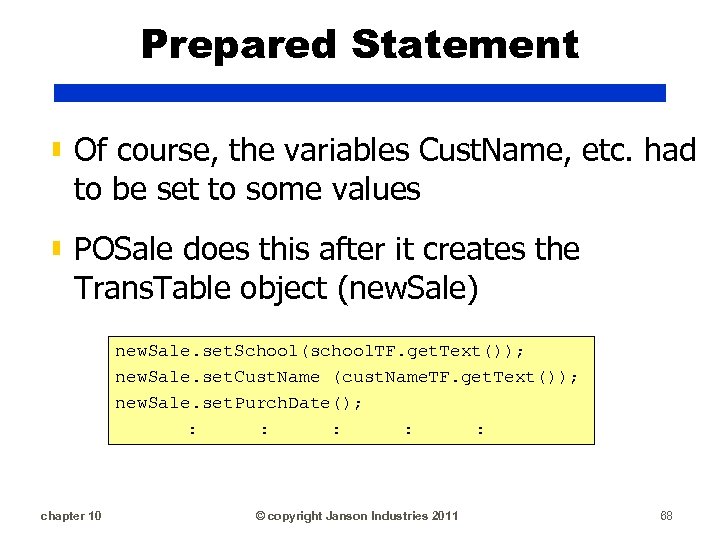 Prepared Statement

Of course, the variables CustName, etc. had to be set to some values

POSale does this after it creates the TransTable object (newSale)

newSale.setSchool(schoolTF.getText());
newSale.setCustName (custNameTF.getText());
newSale.setPurchDate();
: : : : :

chapter 10

© copyright Janson Industries 2011

68